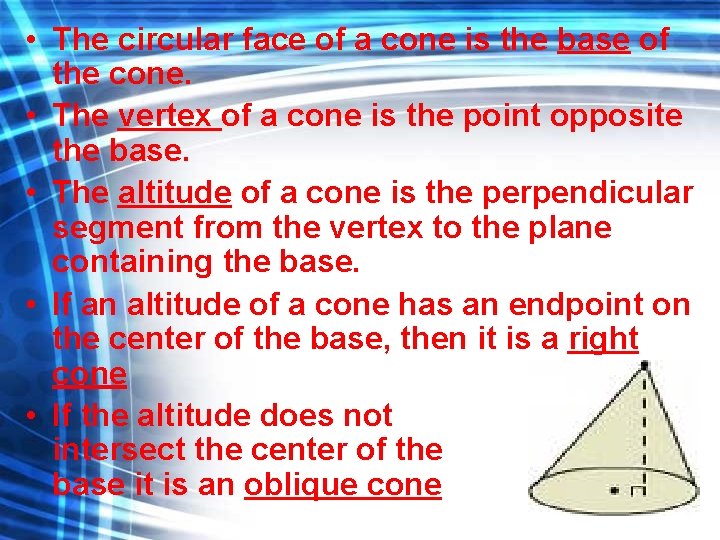 • The circular face of a cone is the base of the cone.
• The vertex of a cone is the point opposite the base.
• The altitude of a cone is the perpendicular segment from the vertex to the plane containing the base.
• If an altitude of a cone has an endpoint on the center of the base, then it is a right cone
• If the altitude does not intersect the center of the base it is an oblique cone